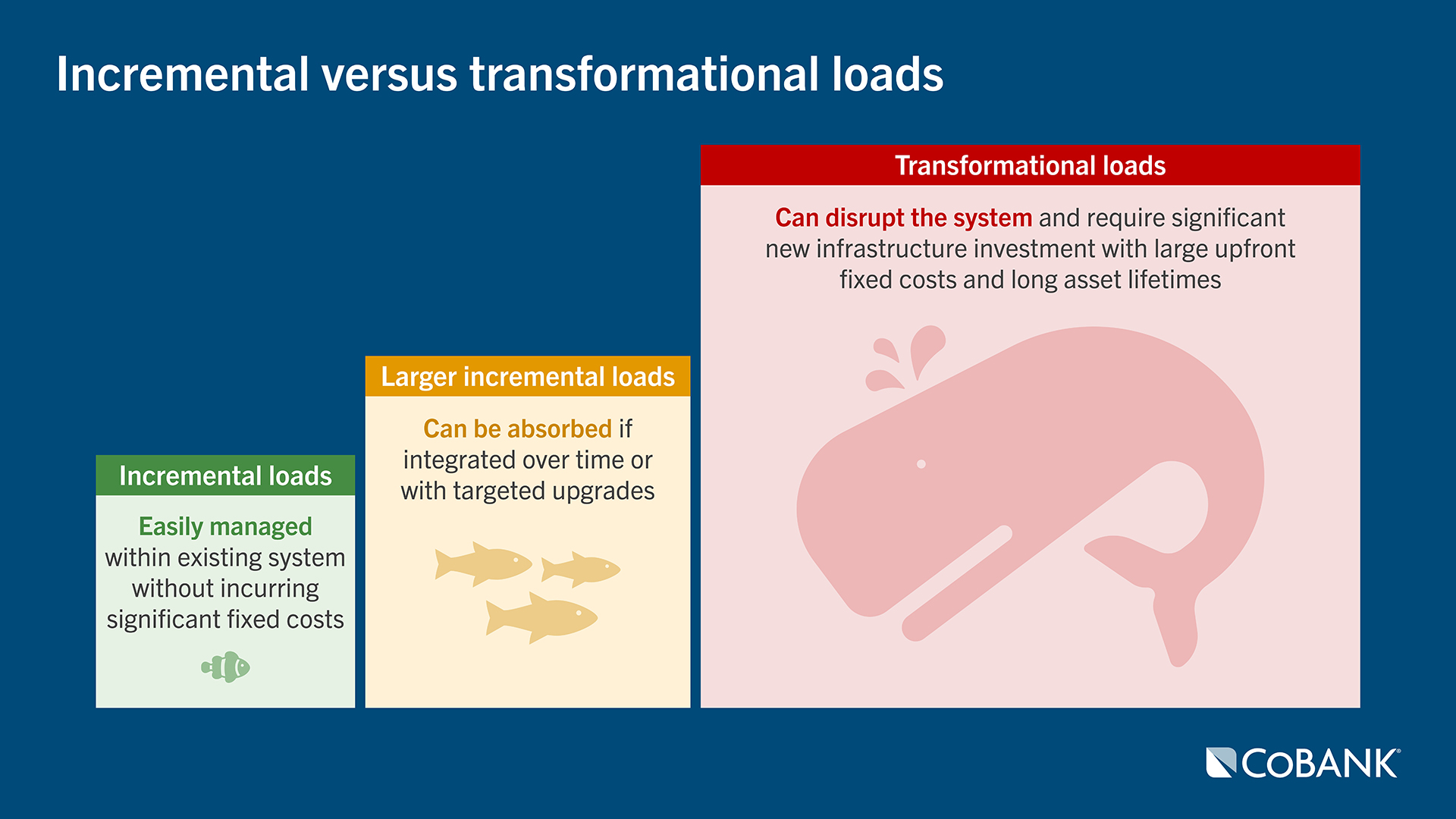 Incremental versus transformational loads

Incremental loads

Easily managed within existing system without incurring significant fixed costs

Larger incremental loads

Can be absorbed if integrated over time or with targeted upgrades

Transformational loads

Can disrupt the system and require significant new infrastructure investment with large upfront fixed costs and long asset lifetimes

COBANK